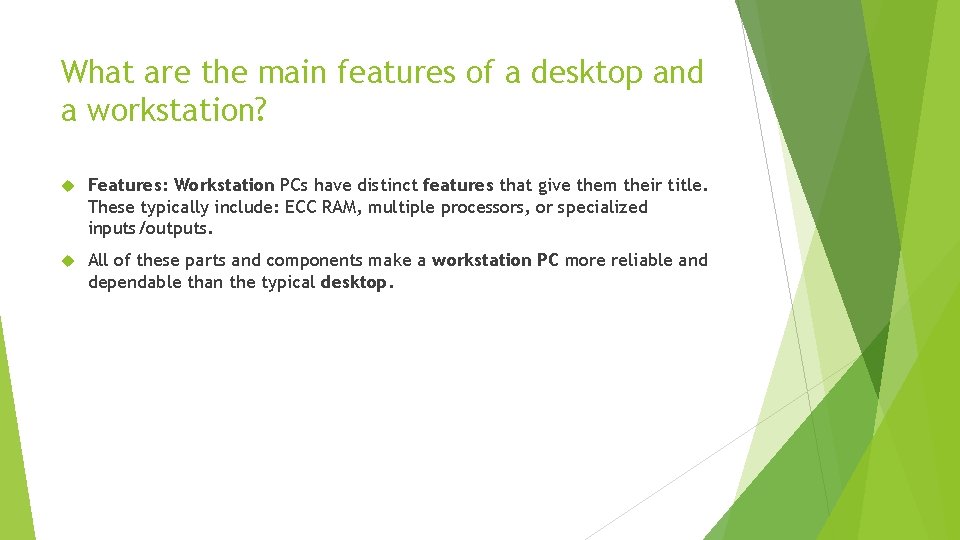 What are the main features of a desktop and a workstation?

Features: Workstation PCs have distinct features that give them their title. These typically include: ECC RAM, multiple processors, or specialized inputs/outputs.

All of these parts and components make a workstation PC more reliable and dependable than the typical desktop.